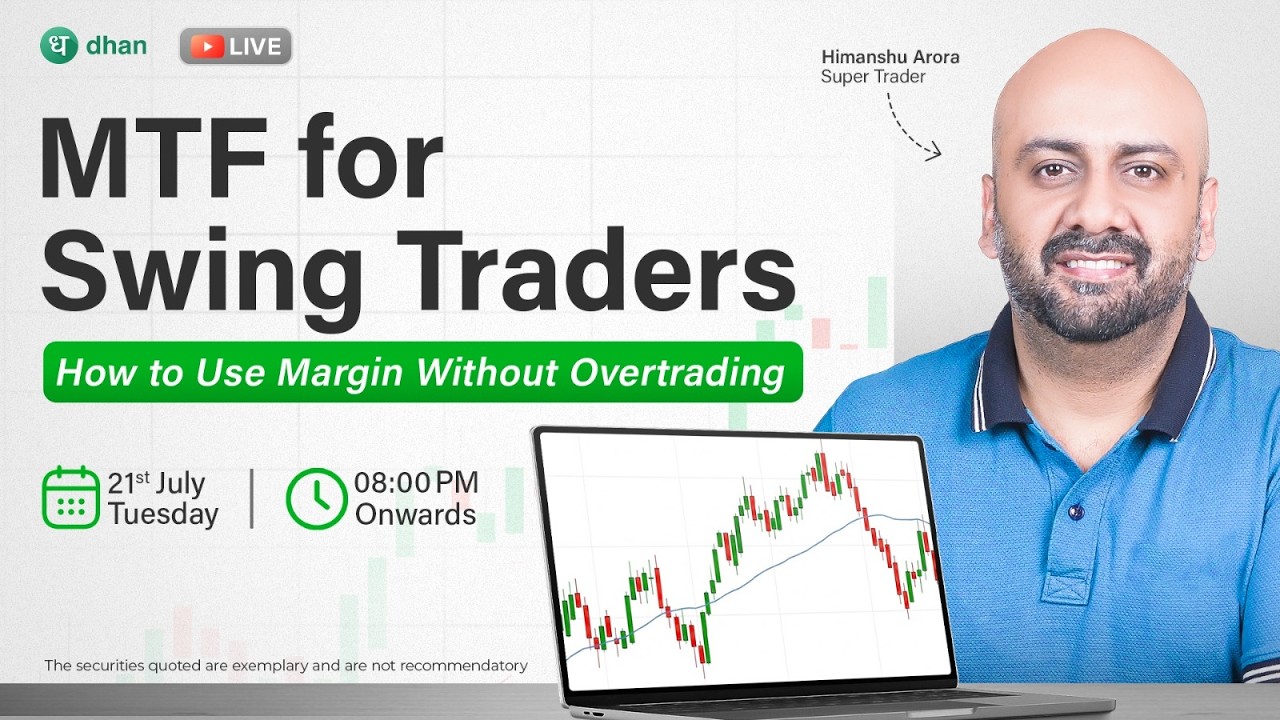 ध dhan

LIVE

Himanshu Arora
Super Trader

MTF for Swing Traders

How to Use Margin Without Overtrading

21st July
Tuesday

08:00 PM
Onwards

The securities quoted are exemplary and are not recommendatory